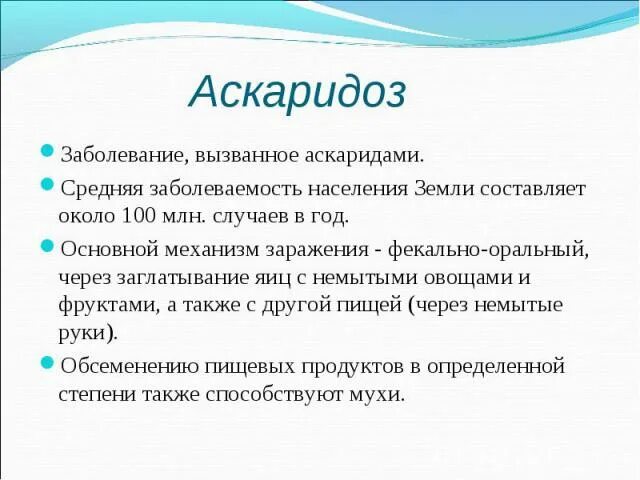 Аскаридоз

Заболевание, вызванное аскаридами.

Средняя заболеваемость населения Земли составляет около 100 млн. случаев в год.

Основной механизм заражения - фекально-оральный, через заглатывание яиц с немытыми овощами и фруктами, а также с другой пищей (через немытые руки).

Обсеменению пищевых продуктов в определенной степени также способствуют мухи.